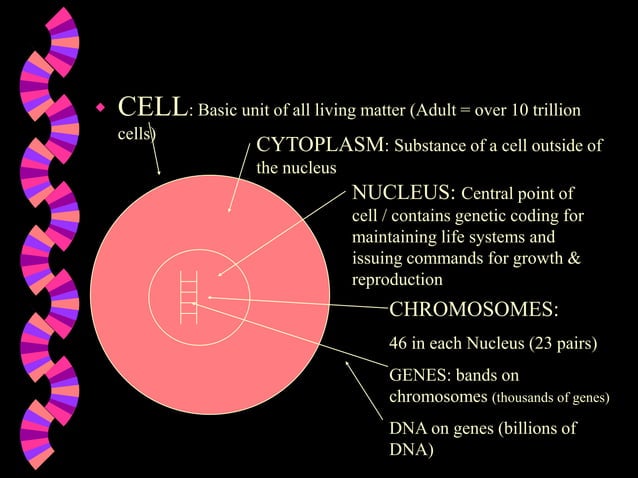 CELL: Basic unit of all living matter (Adult = over 10 trillion cells)

CYTOPLASM: Substance of a cell outside of the nucleus

NUCLEUS: Central point of cell / contains genetic coding for maintaining life systems and issuing commands for growth & reproduction

CHROMOSOMES:

46 in each Nucleus (23 pairs)

GENES: bands on chromosomes (thousands of genes)

DNA on genes (billions of DNA)